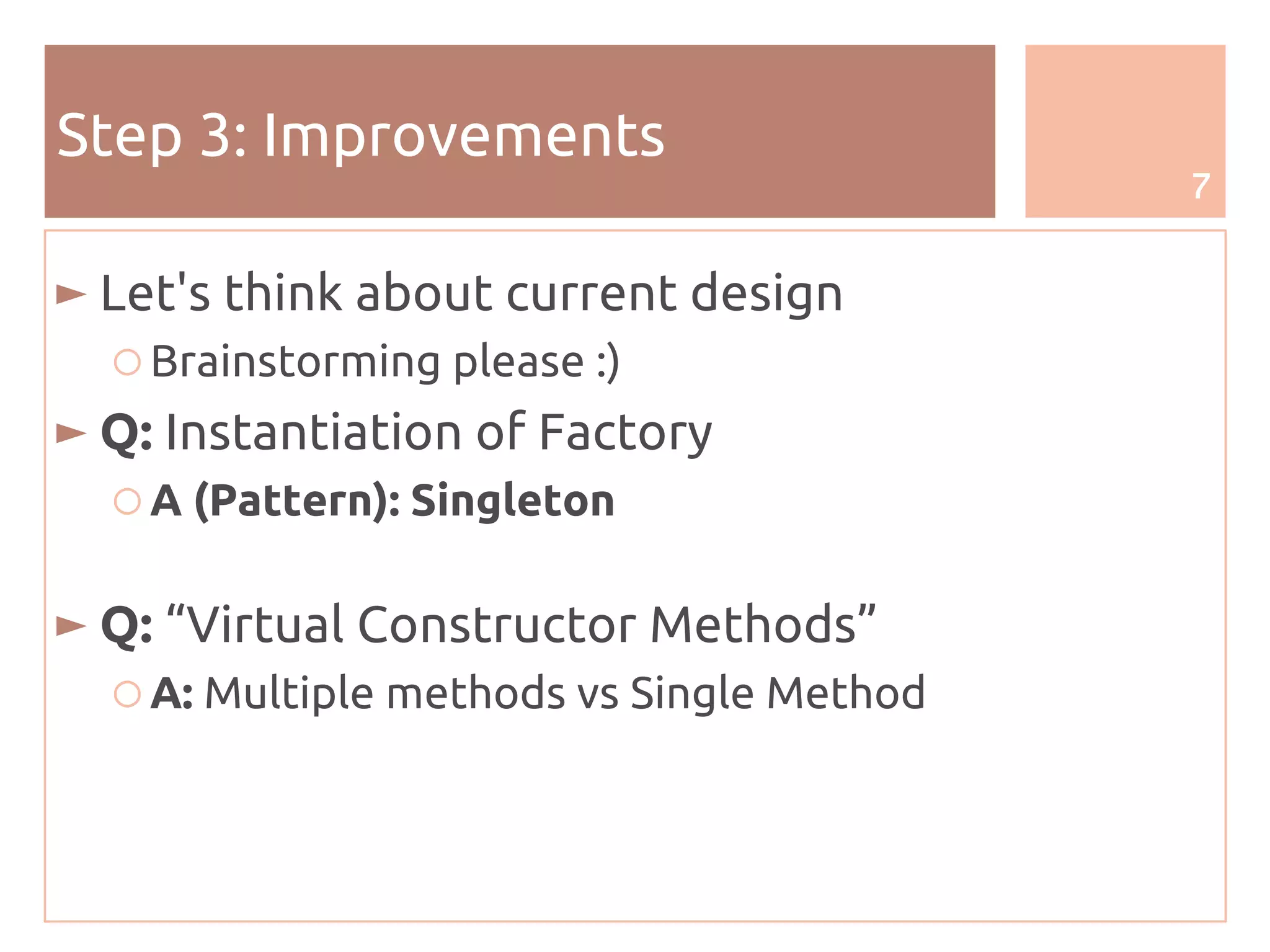 Step 3: Improvements

7

► Let's think about current design
  ○ Brainstorming please :)
► Q: Instantiation of Factory
  ○ A (Pattern): Singleton

► Q: “Virtual Constructor Methods”
  ○ A: Multiple methods vs Single Method